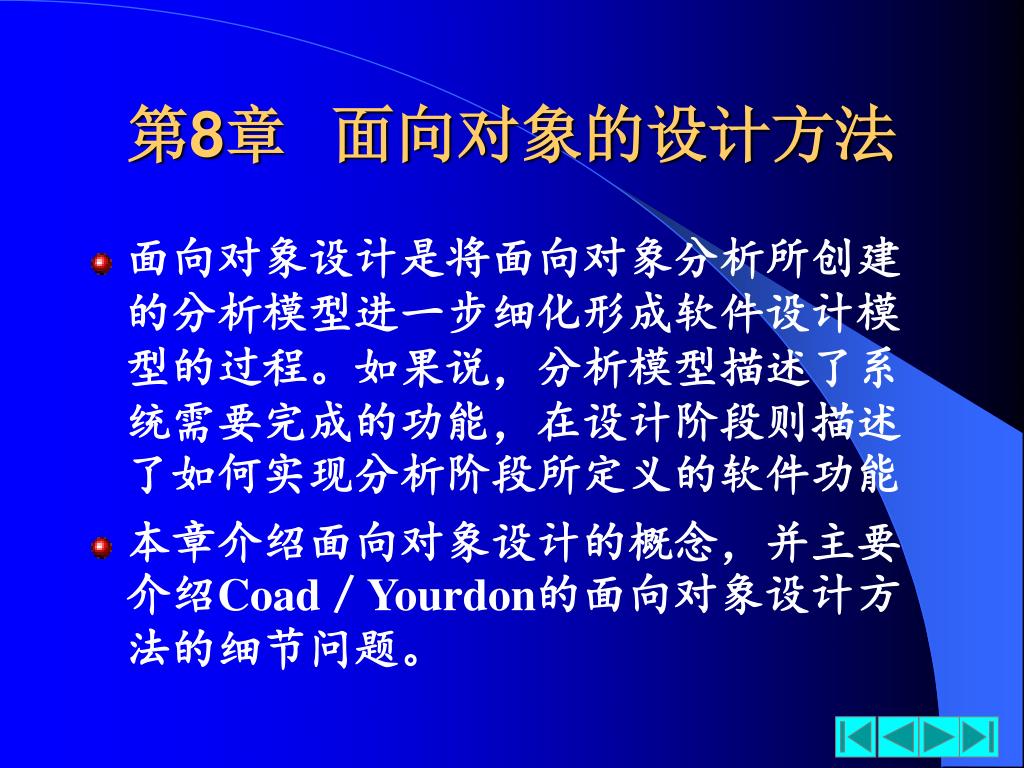 第8章 面向对象的设计方法

面向对象设计是将面向对象分析所创建的分析模型进一步细化形成软件设计模型的过程。如果说，分析模型描述了系统需要完成的功能，在设计阶段则描述了如何实现分析阶段所定义的软件功能

本章介绍面向对象设计的概念，并主要介绍Coad / Yourdon的面向对象设计方法的细节问题。